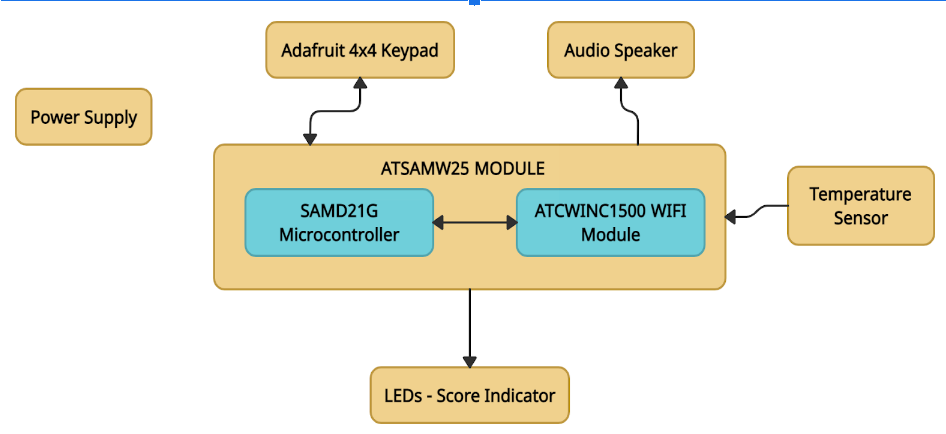 Adafruit 4x4 Keypad

Audio Speaker

Power Supply

ATSAMW25 MODULE

SAMD21G Microcontroller

ATCWINC1500 WIFI Module

Temperature Sensor

LEDs - Score Indicator